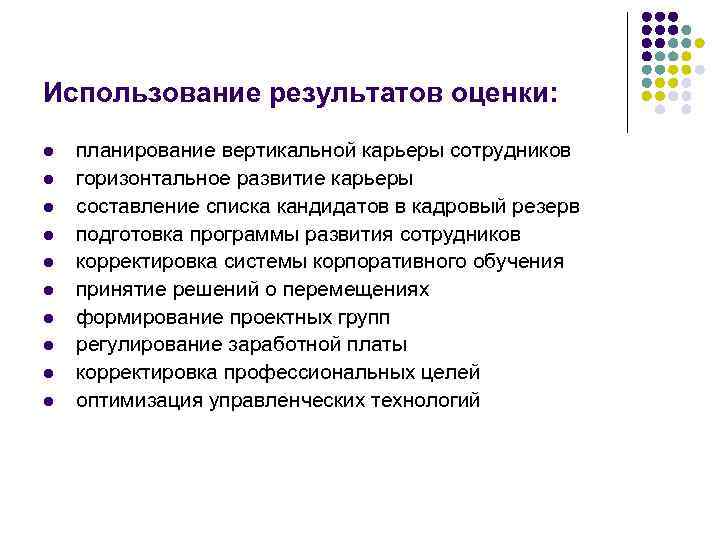 Использование результатов оценки:

- планирование вертикальной карьеры сотрудников
- горизонтальное развитие карьеры
- составление списка кандидатов в кадровый резерв
- подготовка программы развития сотрудников
- корректировка системы корпоративного обучения
- принятие решений о перемещениях
- формирование проектных групп
- регулирование заработной платы
- корректировка профессиональных целей
- оптимизация управленческих технологий